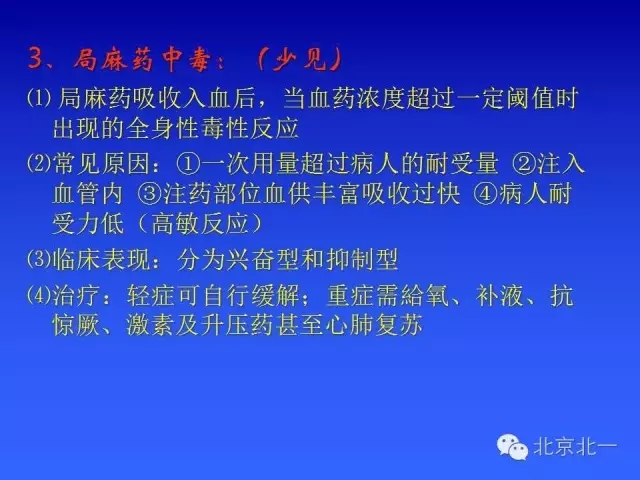 3、局麻药中毒：（少见）

⑴ 局麻药吸收入血后，当血药浓度超过一定阈值时出现的全身性毒性反应

⑵常见原因：①一次用量超过病人的耐受量 ②注入血管内 ③注药部位血供丰富吸收过快 ④病人耐受力低（高敏反应）

⑶临床表现：分为兴奋型和抑制型

⑷治疗：轻症可自行缓解；重症需給氧、补液、抗惊厥、激素及升压药甚至心肺复苏

北京北一